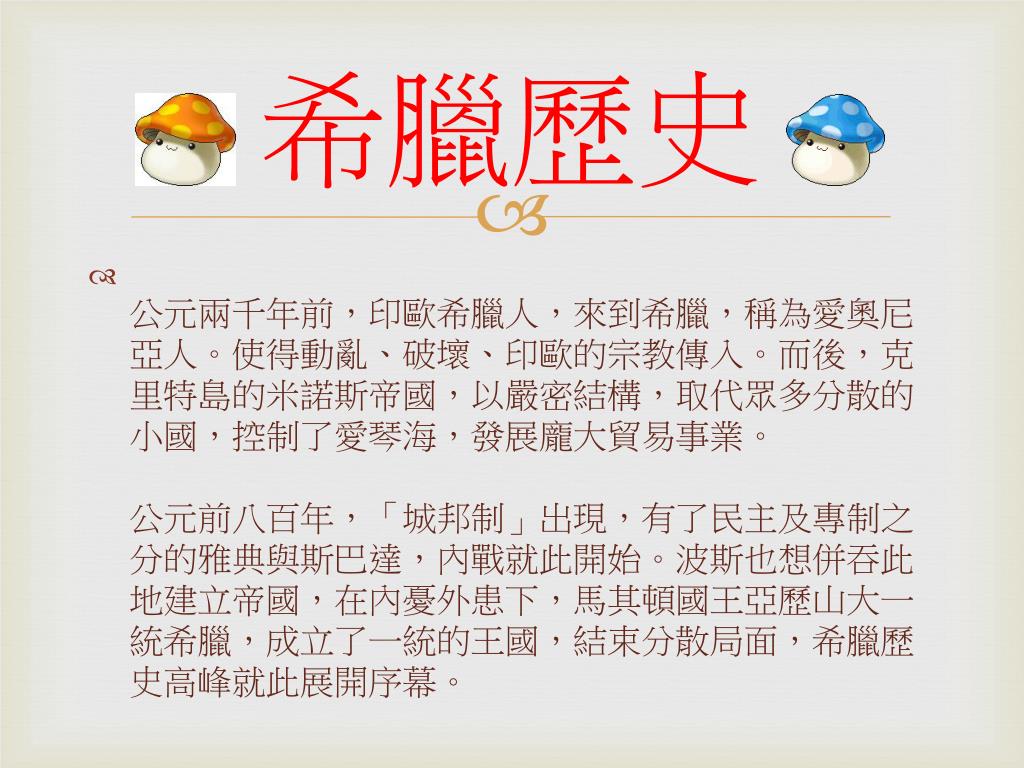 希臘歷史

公元兩千年前，印歐希臘人，來到希臘，稱為愛奧尼亞人。使得動亂、破壞、印歐的宗教傳入。而後，克里特島的米諾斯帝國，以嚴密結構，取代眾多分散的小國，控制了愛琴海，發展龐大貿易事業。

公元前八百年，「城邦制」出現，有了民主及專制之分的雅典與斯巴達，內戰就此開始。波斯也想併吞此地建立帝國，在內憂外患下，馬其頓國王亞歷山大一統希臘，成立了一統的王國，結束分散局面，希臘歷史高峰就此展開序幕。